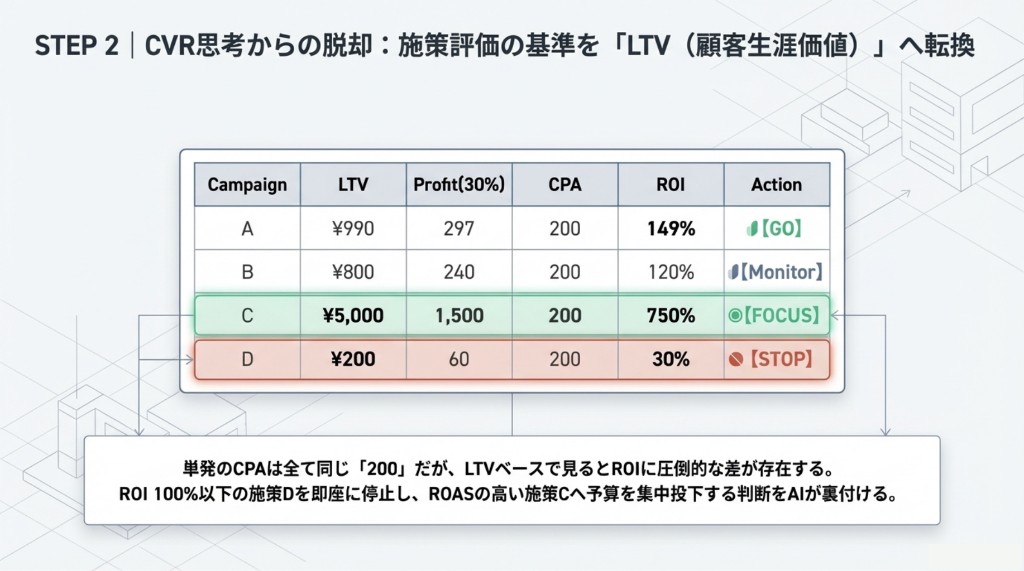 STEP 2｜CVR思考からの脱却：施策評価の基準を「LTV（顧客生涯価値）」へ転換

| Campaign | LTV | Profit(30%) | CPA | ROI | Action |
|---|---|---|---|---|---|
| A | ¥990 | 297 | 200 | 149% | 【GO】 |
| B | ¥800 | 240 | 200 | 120% | 【Monitor】 |
| C | ¥5,000 | 1,500 | 200 | 750% | 【FOCUS】 |
| D | ¥200 | 60 | 200 | 30% | 【STOP】 |

単発のCPAは全て同じ「200」だが、LTVベースで見るとROIに圧倒的な差が存在する。
ROI 100%以下の施策Dを即座に停止し、ROASの高い施策Cへ予算を集中投下する判断をAIが裏付ける。